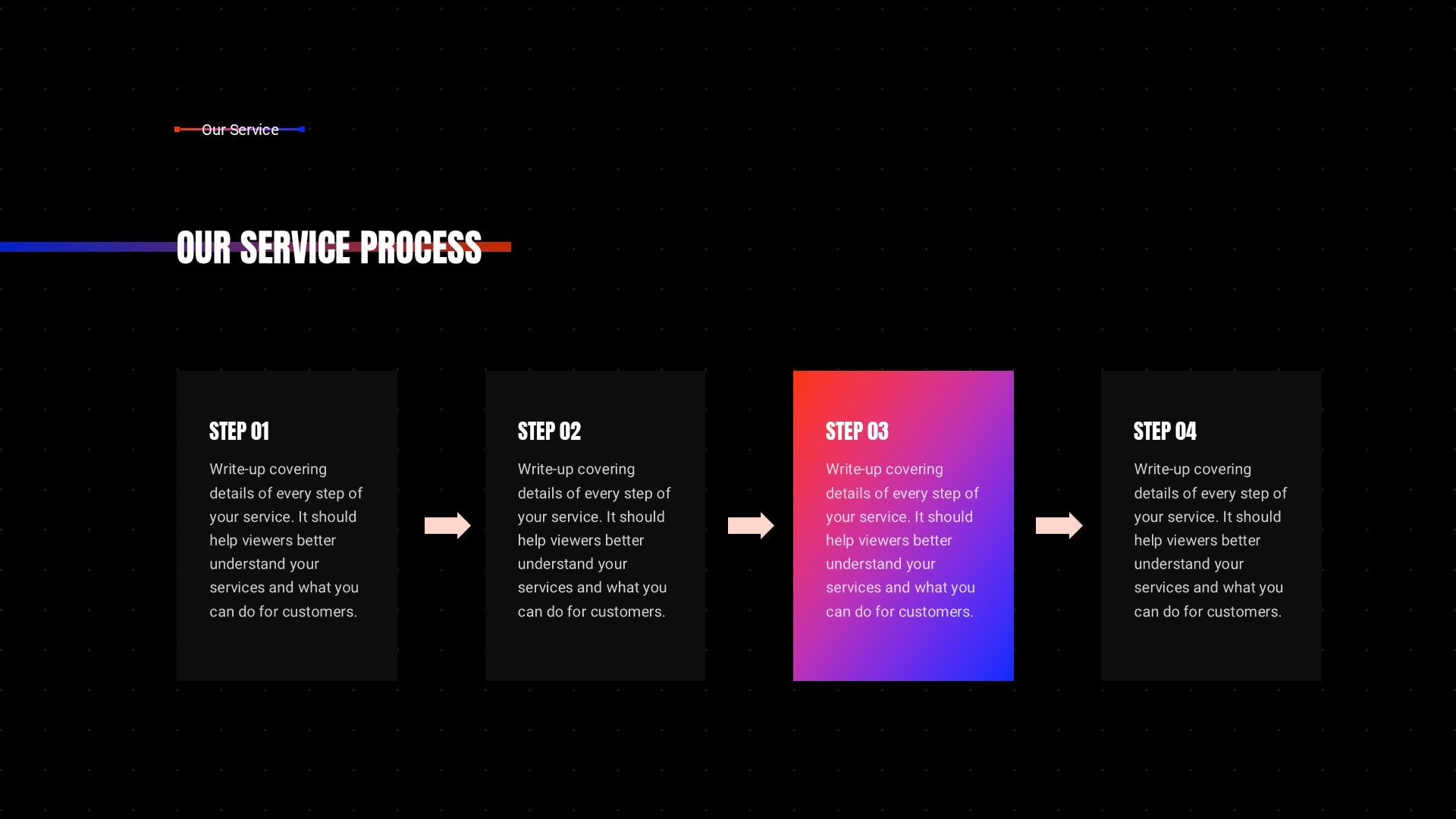 Our Service

OUR SERVICE PROCESS

STEP 01

Write-up covering details of every step of your service. It should help viewers better understand your services and what you can do for customers.

STEP 02

Write-up covering details of every step of your service. It should help viewers better understand your services and what you can do for customers.

STEP 03

Write-up covering details of every step of your service. It should help viewers better understand your services and what you can do for customers.

STEP 04

Write-up covering details of every step of your service. It should help viewers better understand your services and what you can do for customers.